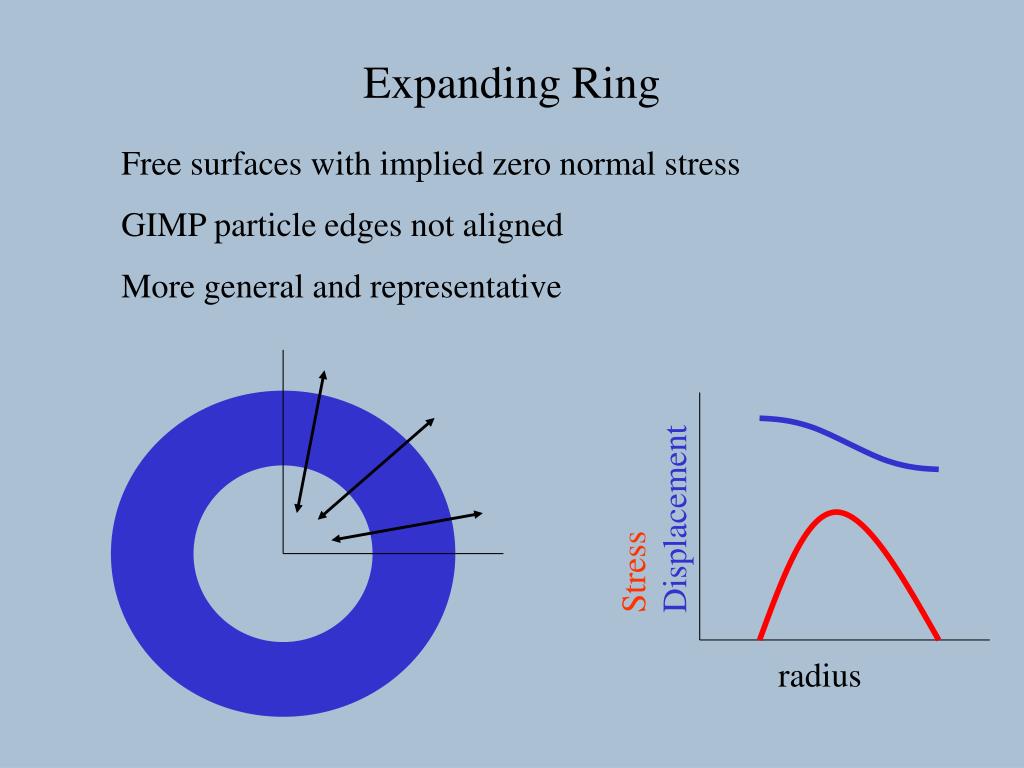 Expanding Ring

Free surfaces with implied zero normal stress

GIMP particle edges not aligned

More general and representative

Stress

Displacement

radius